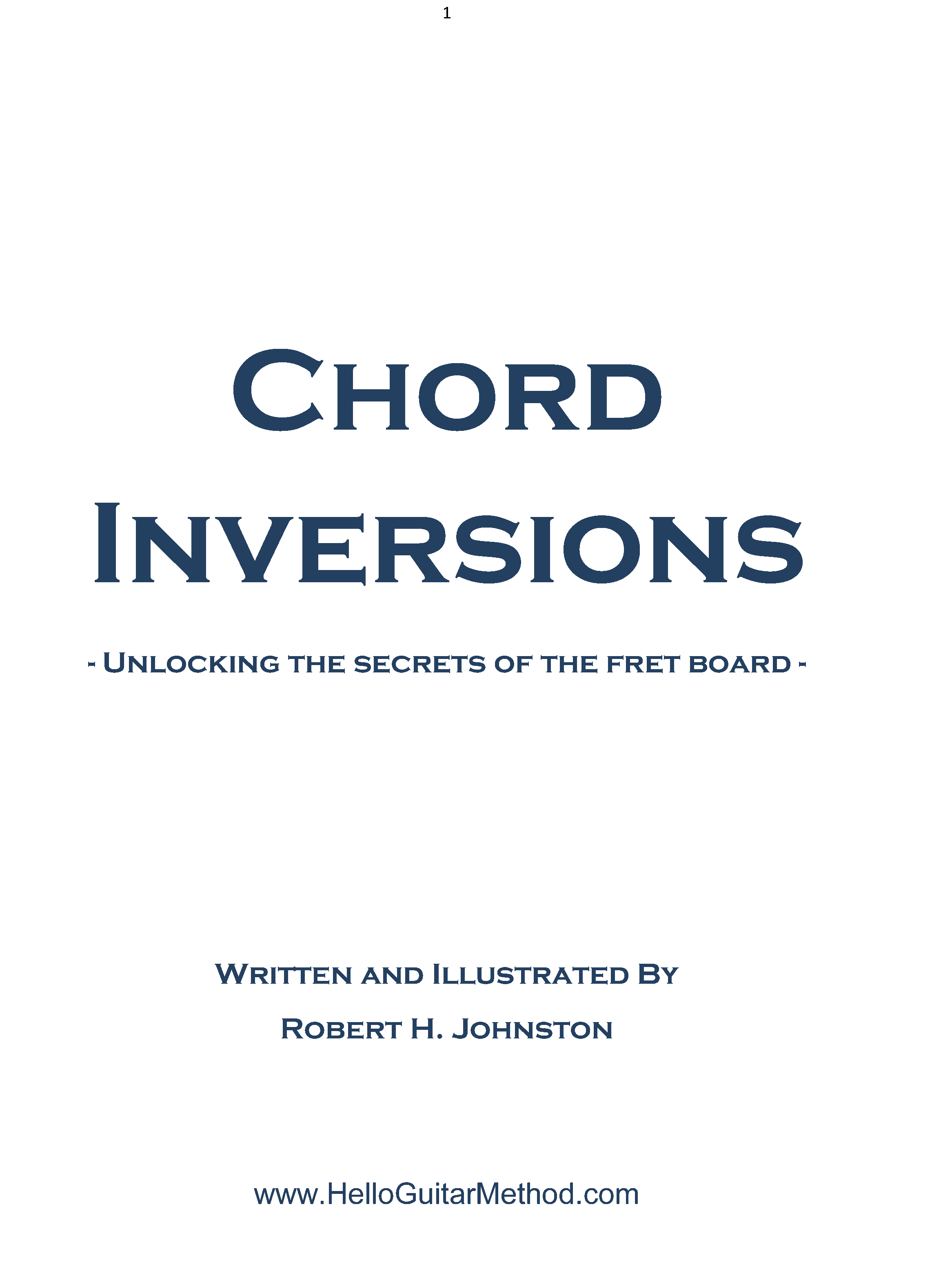 1

Chord Inversions

- Unlocking the secrets of the fret board -

Written and Illustrated By

Robert H. Johnston

www.HelloGuitarMethod.com